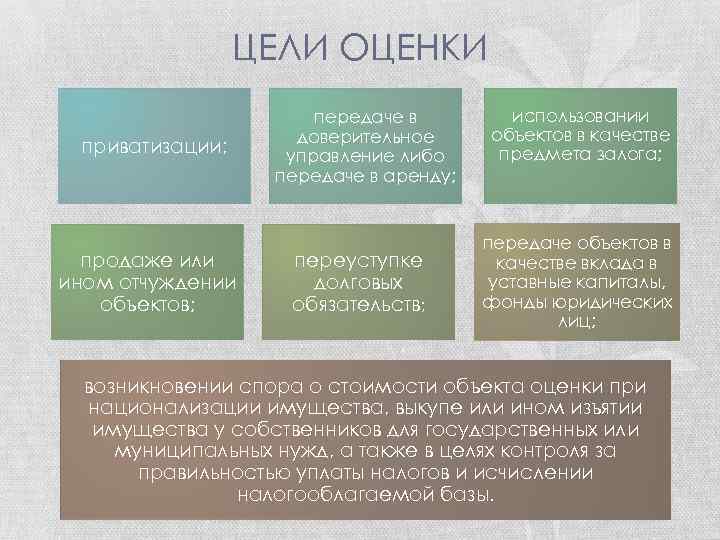 ЦЕЛИ ОЦЕНКИ

приватизации;

передаче в доверительное управление либо передаче в аренду;

использовании объектов в качестве предмета залога;

продаже или ином отчуждении объектов;

переуступке долговых обязательств;

передаче объектов в качестве вклада в уставные капиталы, фонды юридических лиц;

возникновении спора о стоимости объекта оценки при национализации имущества, выкупе или ином изъятии имущества у собственников для государственных или муниципальных нужд, а также в целях контроля за правильностью уплаты налогов и исчислении налогооблагаемой базы.